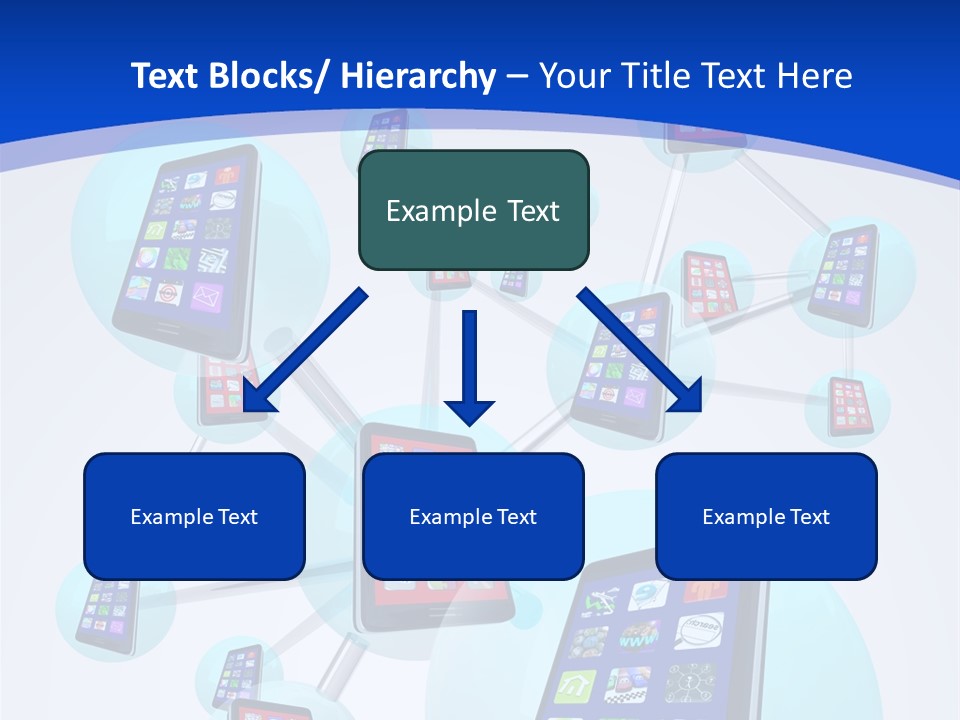 Text Blocks/ Hierarchy – Your Title Text Here

Example Text

Example Text

Example Text

Example Text